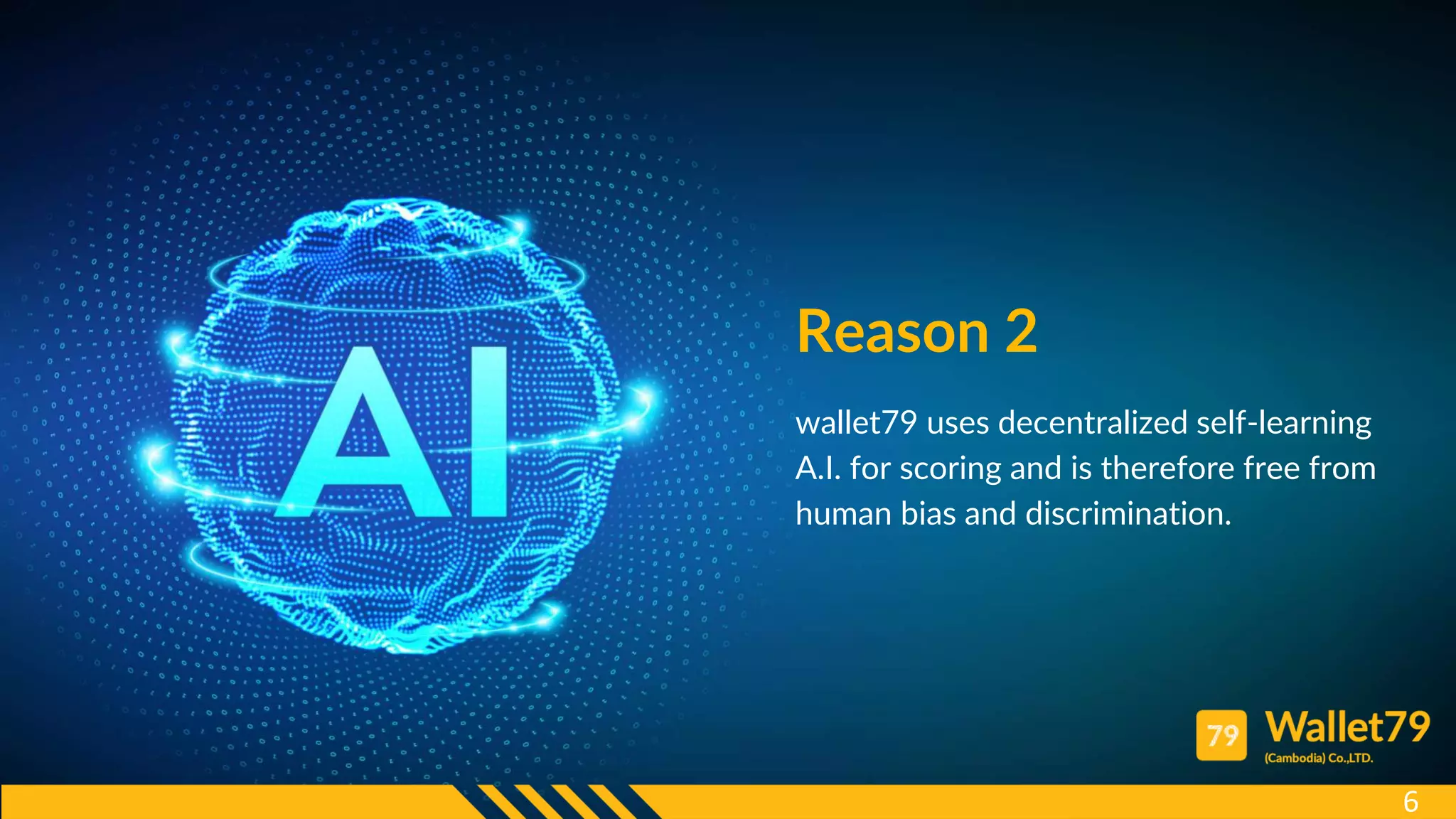 AI

Reason 2

wallet79 uses decentralized self-learning A.I. for scoring and is therefore free from human bias and discrimination.

79 Wallet79
(Cambodia) Co.,LTD.

6